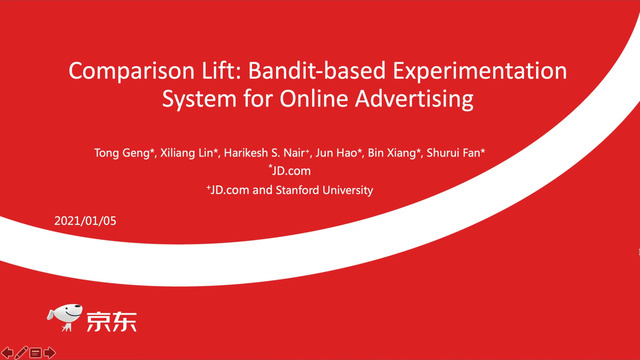 Comparison Lift: Bandit-based Experimentation System for Online Advertising

Tong Geng*, Xiliang Lin*, Harikesh S. Nair+, Jun Hao*, Bin Xiang*, Shurui Fan*
*JD.com
+JD.com and Stanford University

2021/01/05

京东